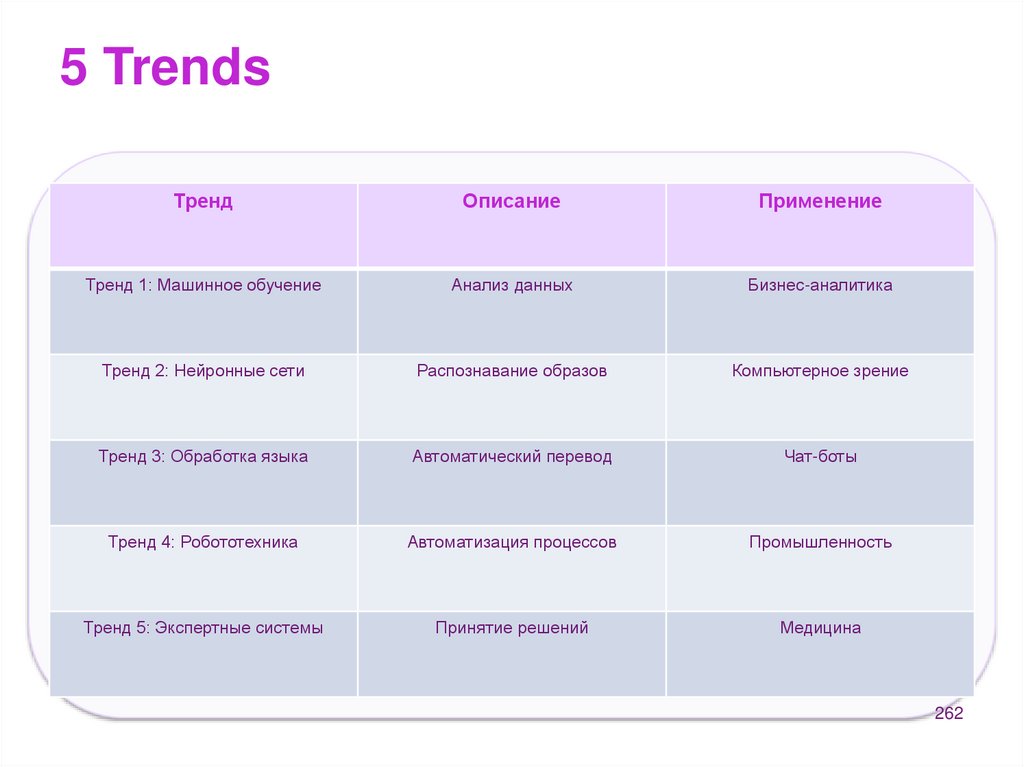 5 Trends

| Тренд | Описание | Применение |
|---|---|---|
| Тренд 1: Машинное обучение | Анализ данных | Бизнес-аналитика |
| Тренд 2: Нейронные сети | Распознавание образов | Компьютерное зрение |
| Тренд 3: Обработка языка | Автоматический перевод | Чат-боты |
| Тренд 4: Робототехника | Автоматизация процессов | Промышленность |
| Тренд 5: Экспертные системы | Принятие решений | Медицина |

262